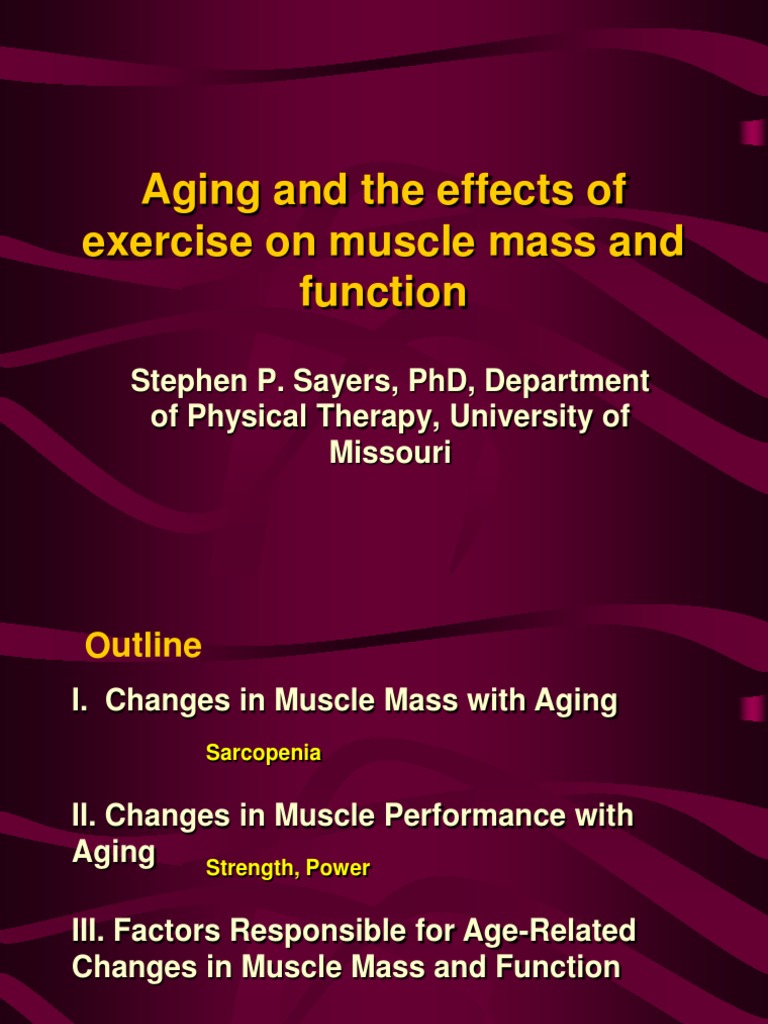 Aging and the effects of exercise on muscle mass and function

Stephen P. Sayers, PhD, Department of Physical Therapy, University of Missouri

Outline

I. Changes in Muscle Mass with Aging

Sarcopenia

II. Changes in Muscle Performance with Aging

Strength, Power

III. Factors Responsible for Age-Related Changes in Muscle Mass and Function